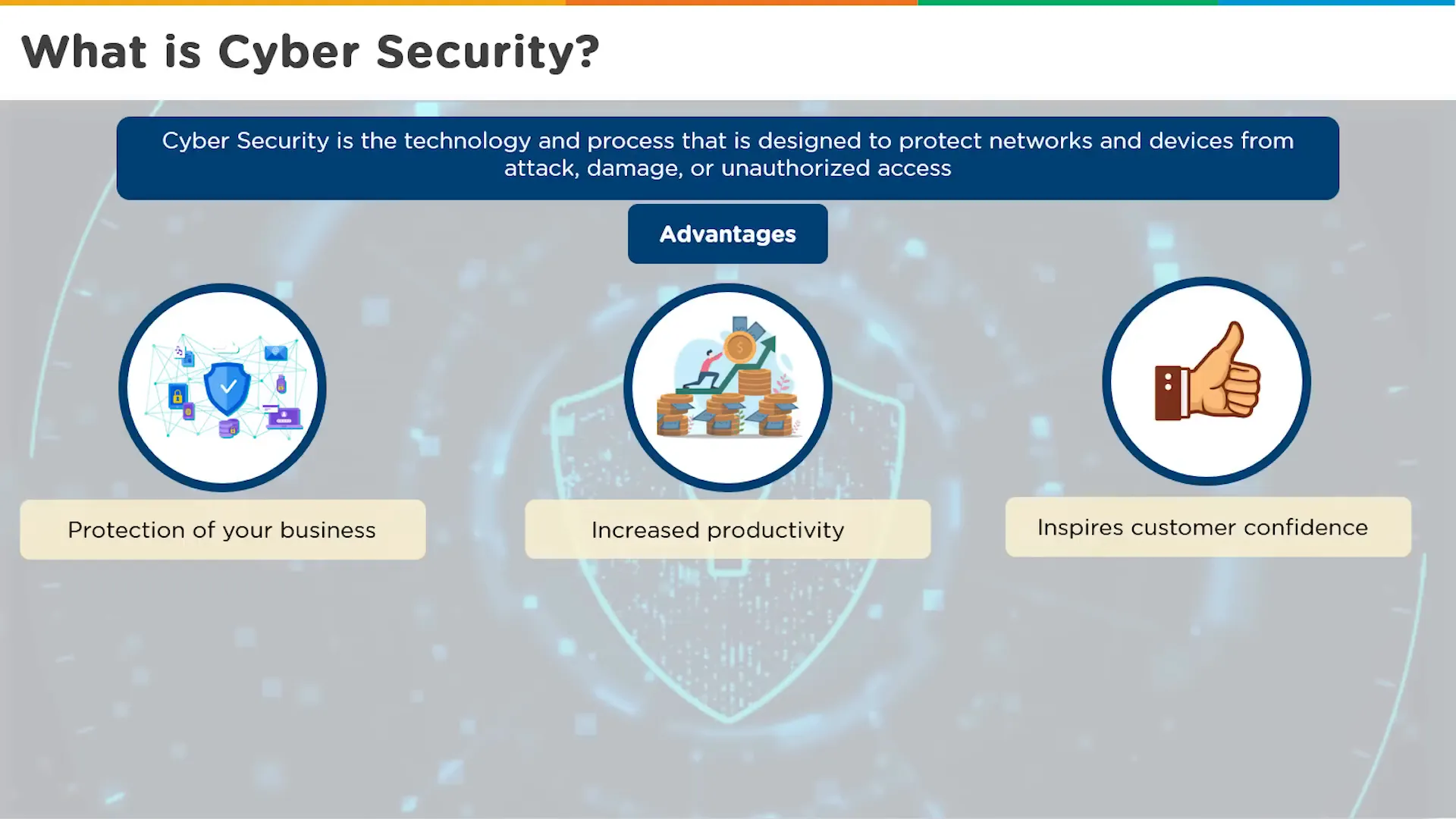 What is Cyber Security?

Cyber Security is the technology and process that is designed to protect networks and devices from attack, damage, or unauthorized access

Advantages

Protection of your business

Increased productivity

Inspires customer confidence